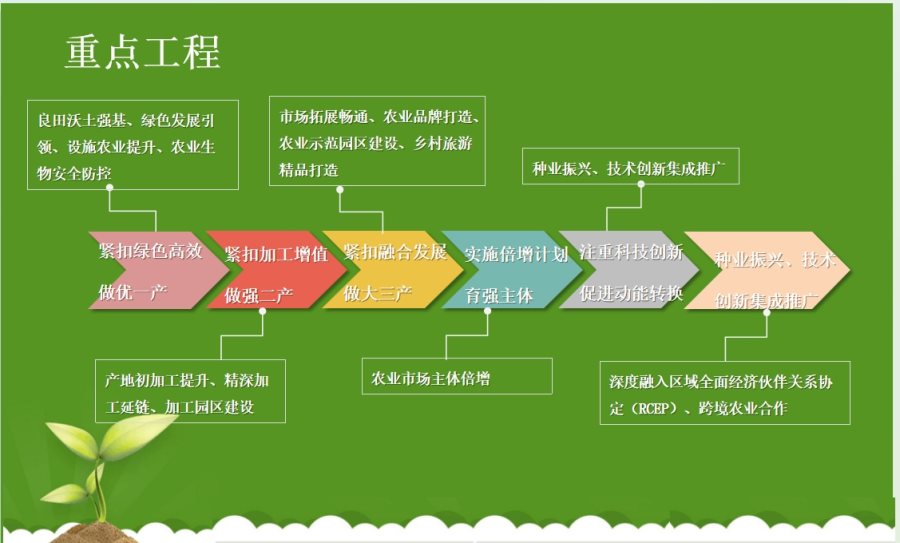 重点工程

良田沃土强基、绿色发展引领、设施农业提升、农业生物安全防控

市场拓展畅通、农业品牌打造、农业示范园区建设、乡村旅游精品打造

种业振兴、技术创新集成推广

紧扣绿色高效 做优一产

紧扣加工增值 做强二产

紧扣融合发展 做大三产

实施倍增计划 育强主体

注重科技创新 促进动能转换

种业振兴、技术创新集成推广

产地初加工提升、精深加工延链、加工园区建设

农业市场主体倍增

深度融入区域全面经济伙伴关系协定（RCEP）、跨境农业合作